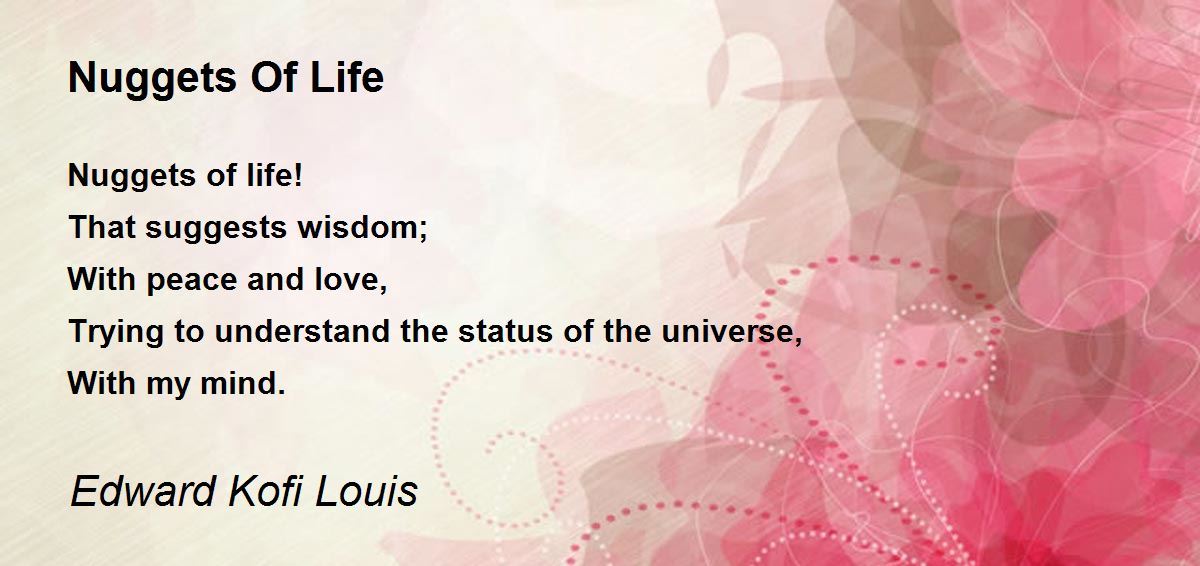 Nuggets Of Life

Nuggets of life!
That suggests wisdom;
With peace and love,
Trying to understand the status of the universe,
With my mind.

Edward Kofi Louis